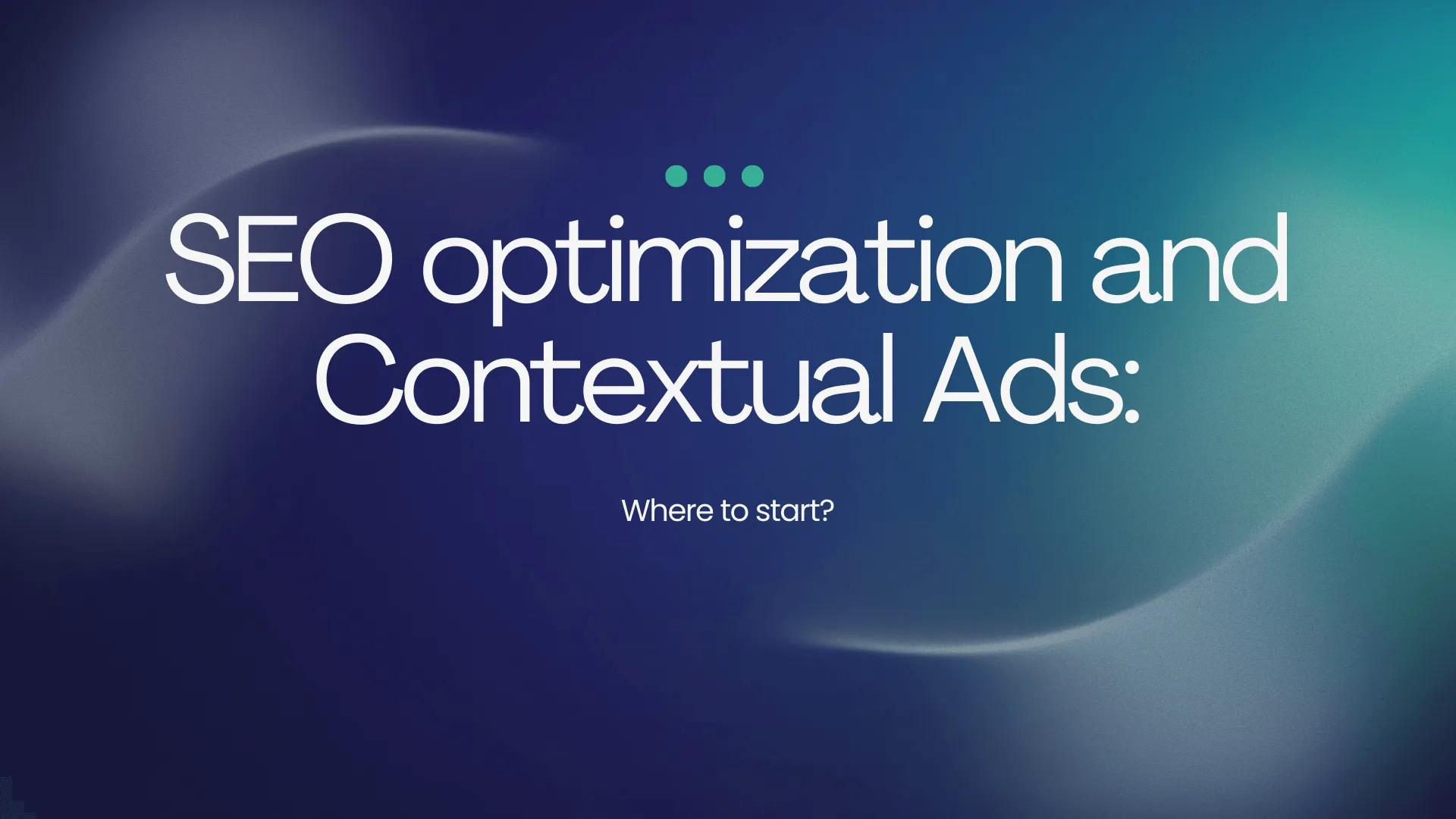 SEO optimization and Contextual Ads:

Where to start?